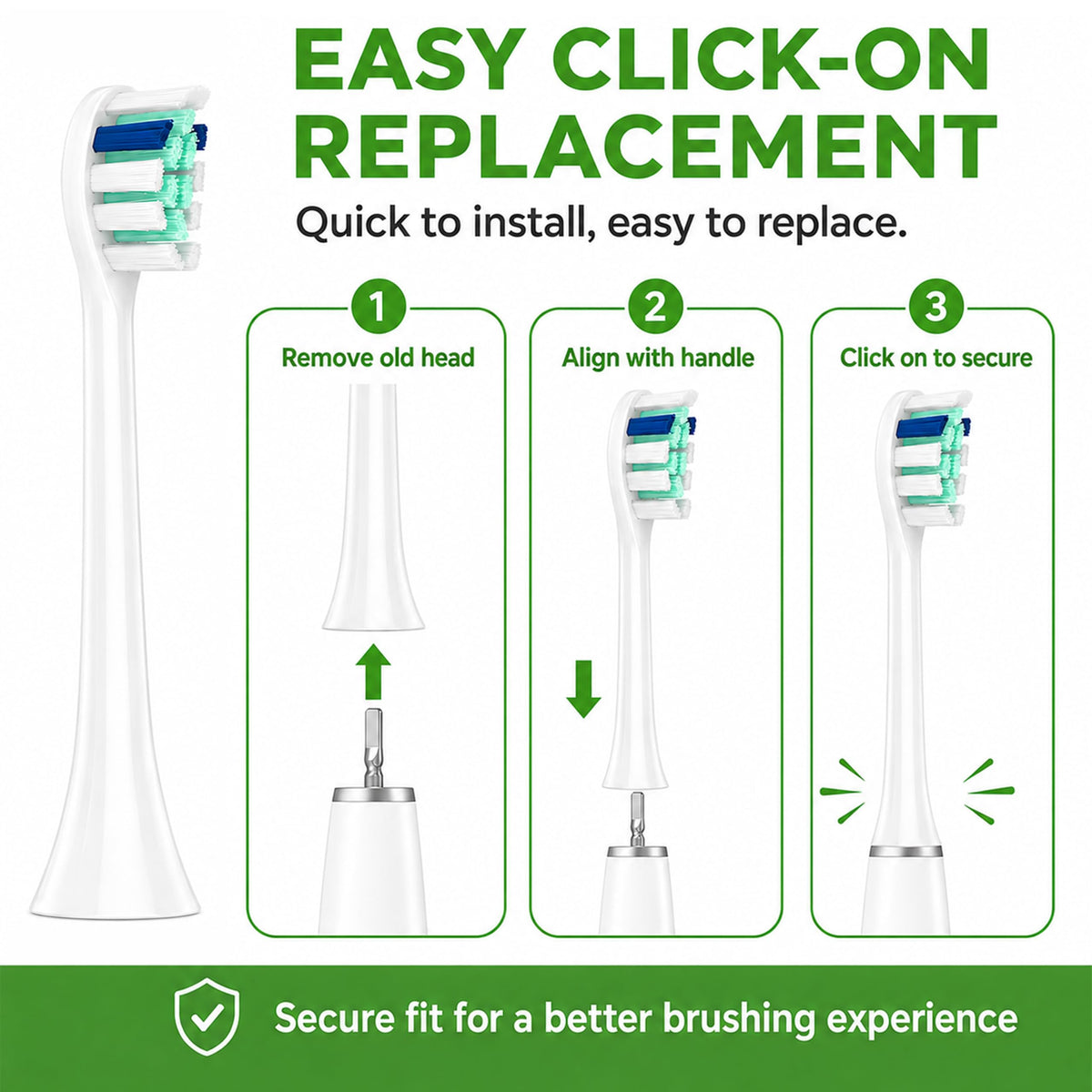 EASY CLICK-ON REPLACEMENT

Quick to install, easy to replace.

1
Remove old head

2
Align with handle

3
Click on to secure

Secure fit for a better brushing experience